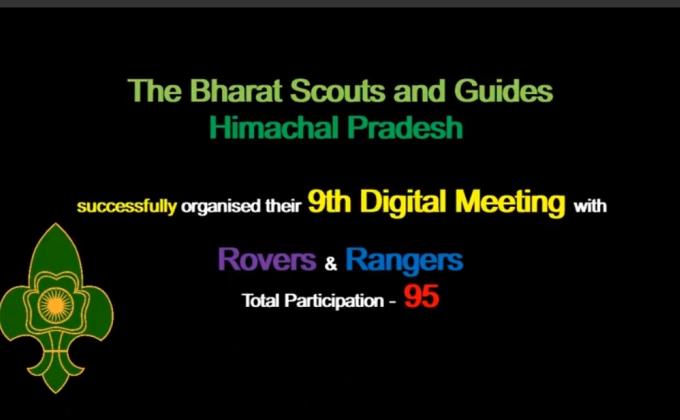 The Bharat Scouts and Guides
Himachal Pradesh

successfully organised their 9th Digital Meeting with

Rovers & Rangers
Total Participation - 95